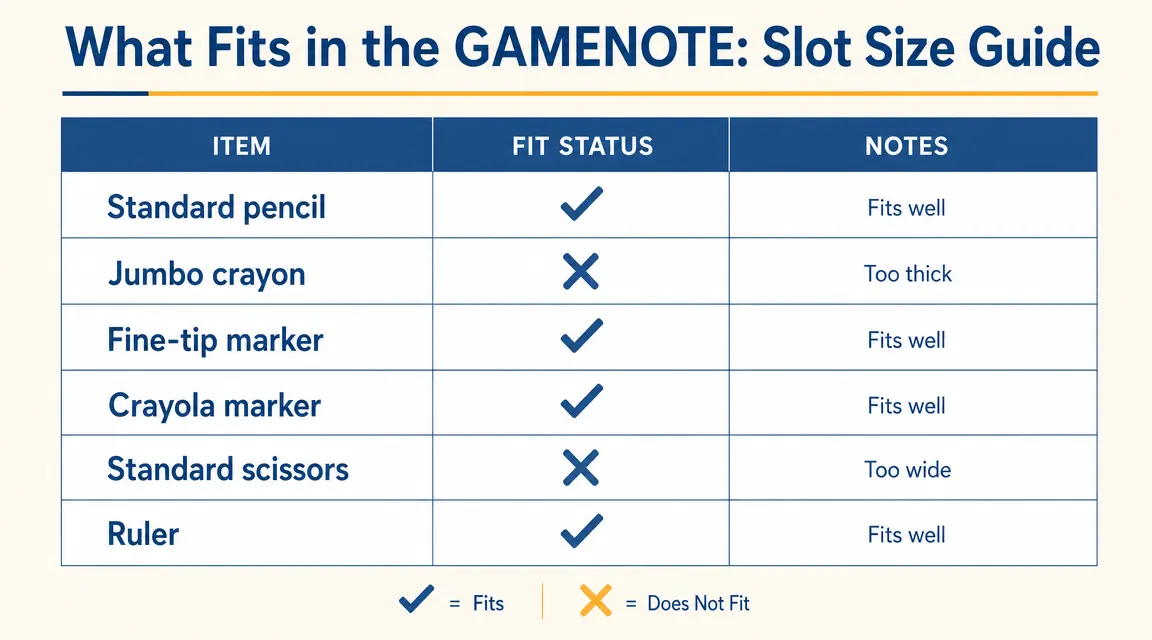 What Fits in the GAMENOTE: Slot Size Guide

| ITEM | FIT STATUS | NOTES |
|---|---|---|
| Standard pencil | ✓ | Fits well |
| Jumbo crayon | ✗ | Too thick |
| Fine-tip marker | ✓ | Fits well |
| Crayola marker | ✓ | Fits well |
| Standard scissors | ✗ | Too wide |
| Ruler | ✓ | Fits well |

✓ = Fits | ✗ = Does Not Fit